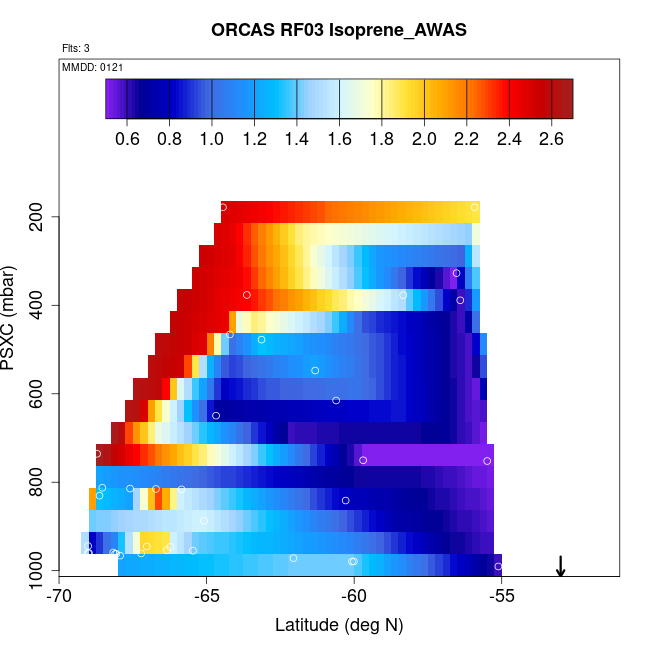 ORCAS RF03 Isoprene_AWAS

Flts: 3

MMDD: 0121

0.6 0.8 1.0 1.2 1.4 1.6 1.8 2.0 2.2 2.4 2.6

PSXC (mbar)

200
400
600
800
1000

-70 -65 -60 -55

Latitude (deg N)